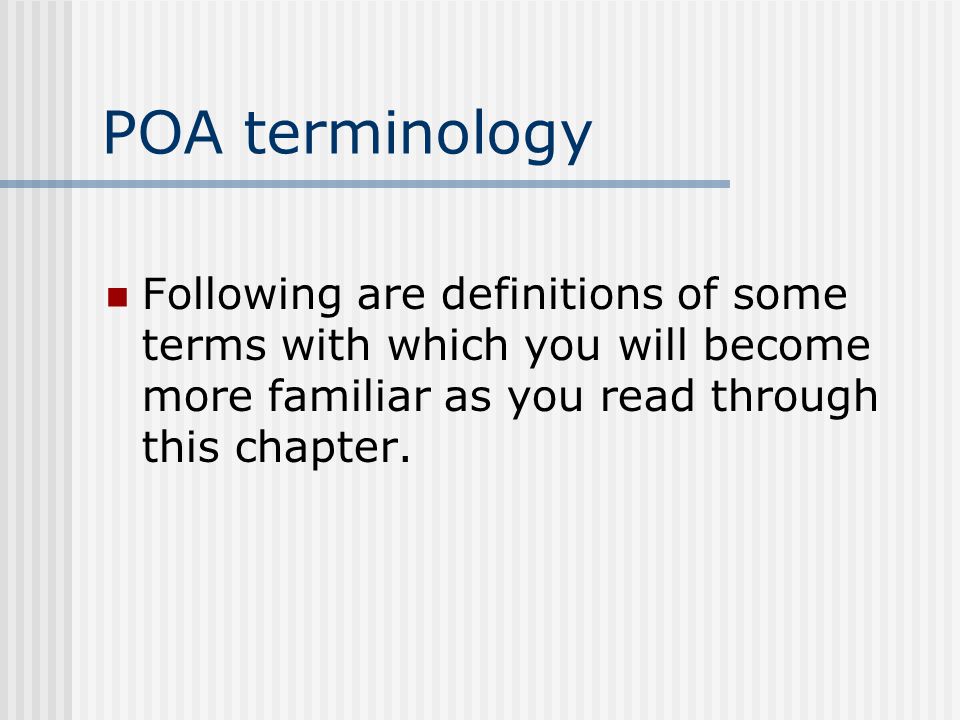 POA terminology

Following are definitions of some terms with which you will become more familiar as you read through this chapter.